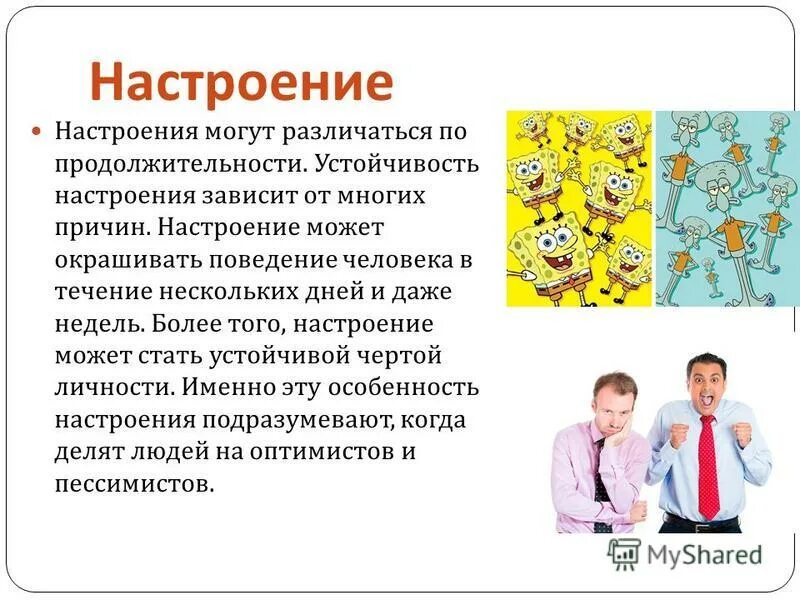 Настроение

Настроения могут различаться по продолжительности. Устойчивость настроения зависит от многих причин. Настроение может окрашивать поведение человека в течение нескольких дней и даже недель. Более того, настроение может стать устойчивой чертой личности. Именно эту особенность настроения подразумевают, когда делят людей на оптимистов и пессимистов.

MyShared